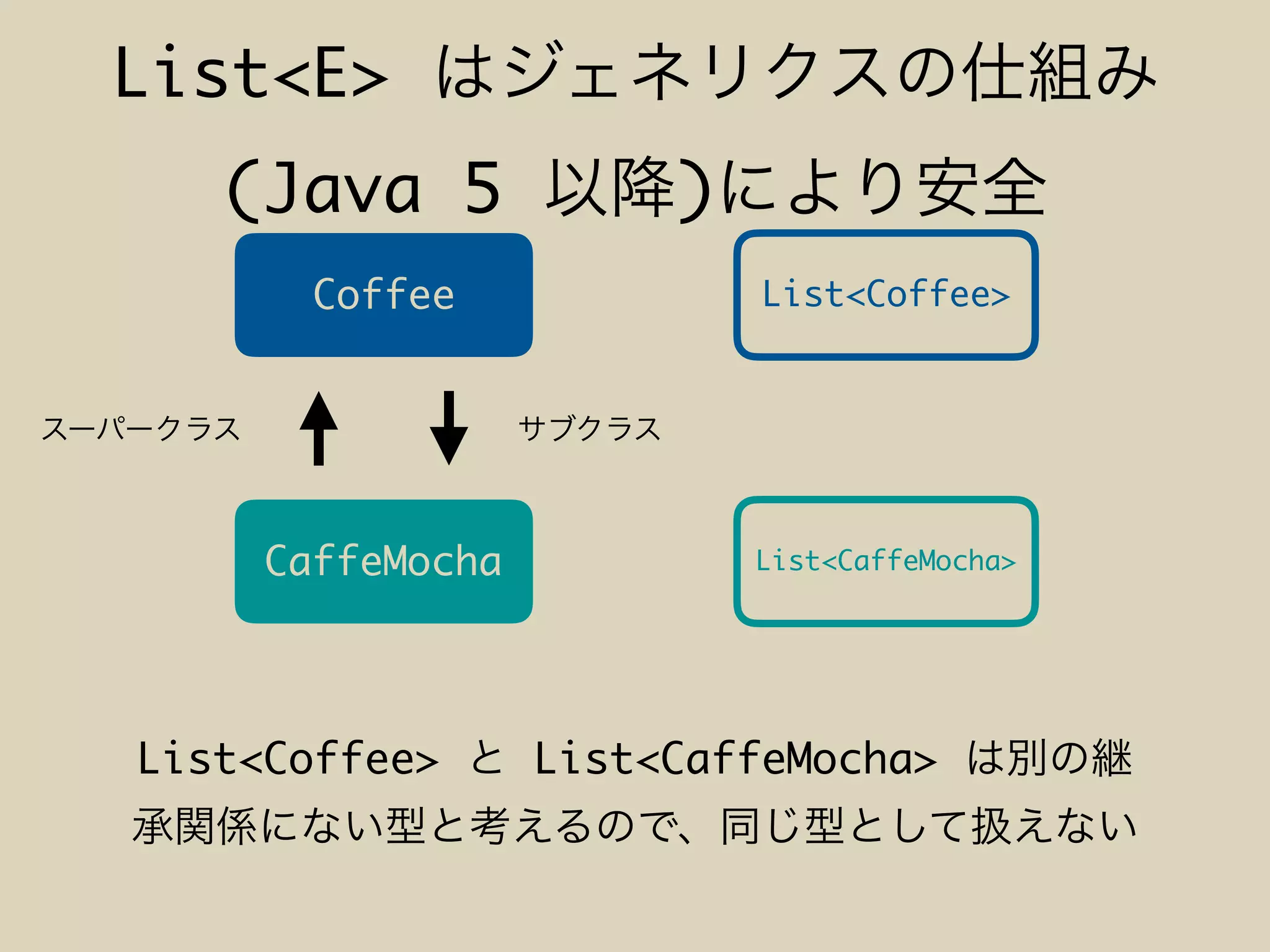 List<E> はジェネリクスの仕組み
(Java 5 以降)により安全

Coffee

List<Coffee>

スーパークラス

サブクラス

CaffeMocha

List<CaffeMocha>

List<Coffee> と List<CaffeMocha> は別の継承関係にない型と考えるので、同じ型として扱えない